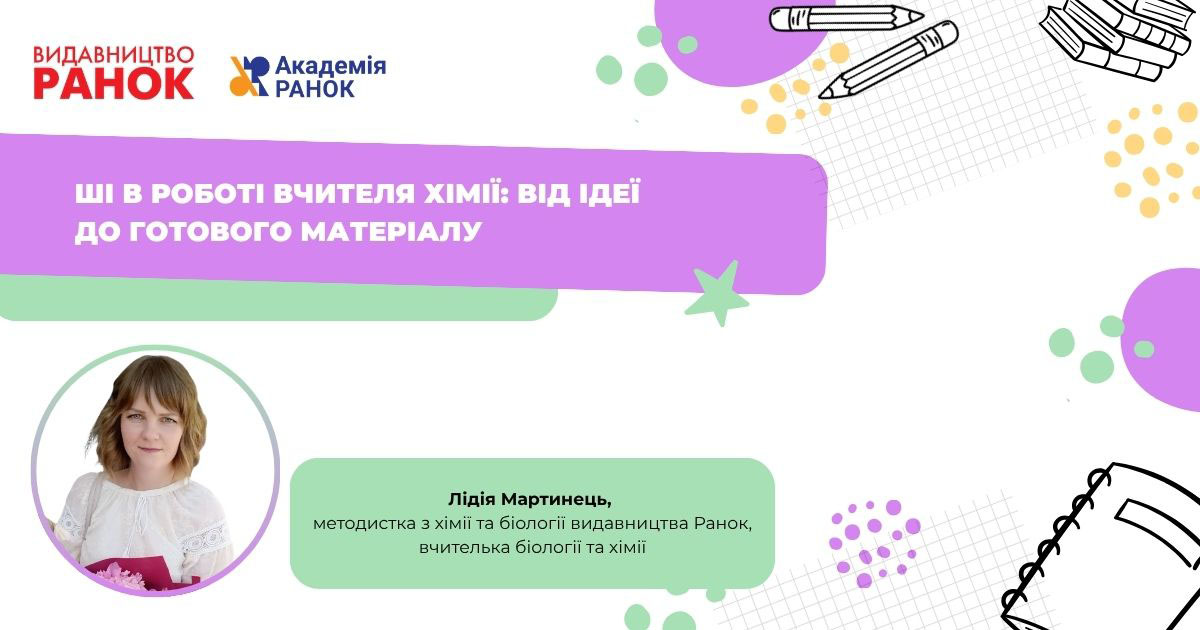 ВИДАВНИЦТВО
РАНОК

Академія
РАНОК

ШІ В РОБОТІ ВЧИТЕЛЯ ХІМІЇ: ВІД ІДЕЇ ДО ГОТОВОГО МАТЕРІАЛУ

Лідія Мартинець,
методистка з хімії та біології видавництва Ранок,
вчителька біології та хімії